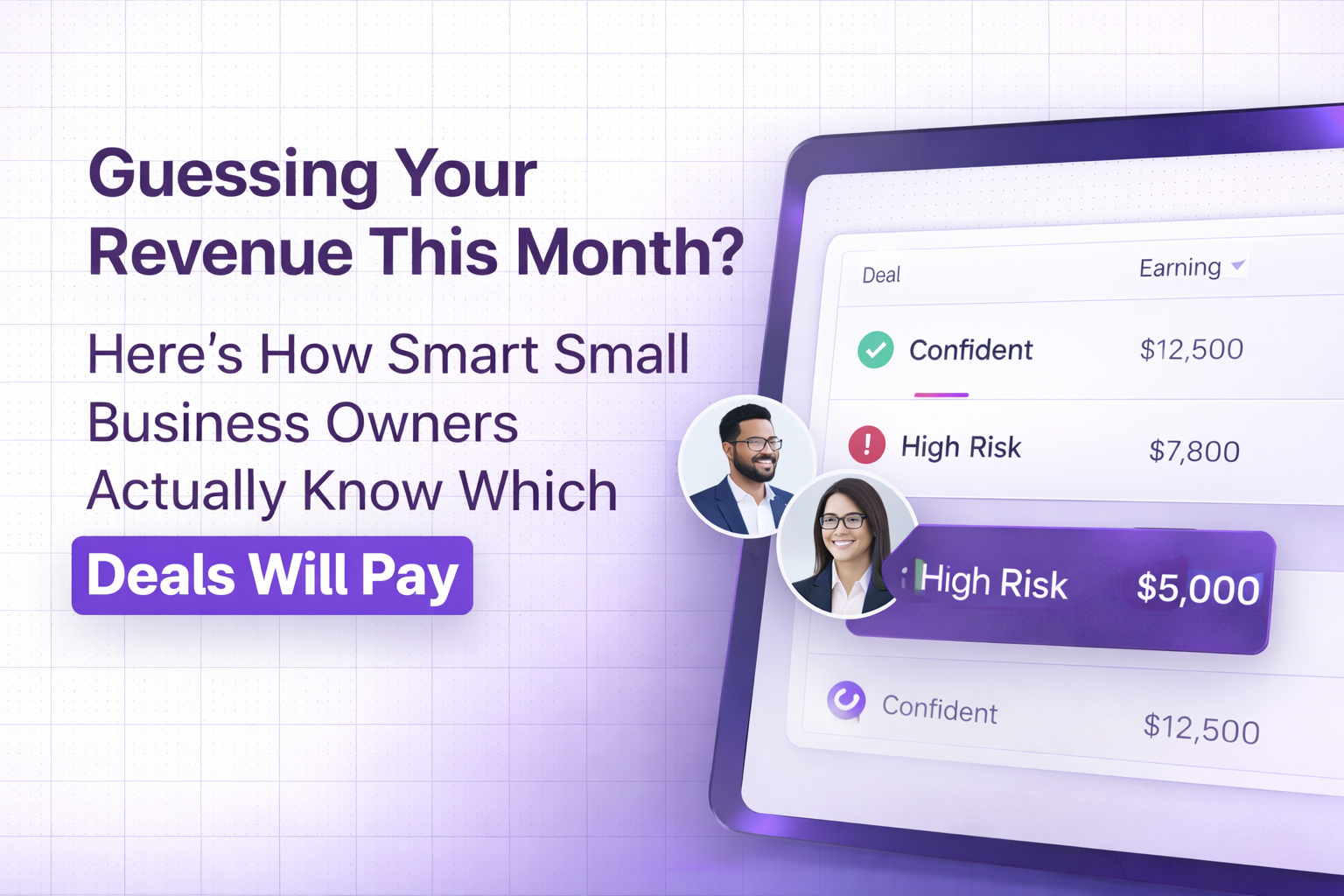 Guessing Your Revenue This Month?

Here's How Smart Small Business Owners Actually Know Which

Deals Will Pay

| Deal | Earning |
|---|---|
| Confident | $12,500 |
| High Risk | $7,800 |
| High Risk | $5,000 |
| Confident | $12,500 |